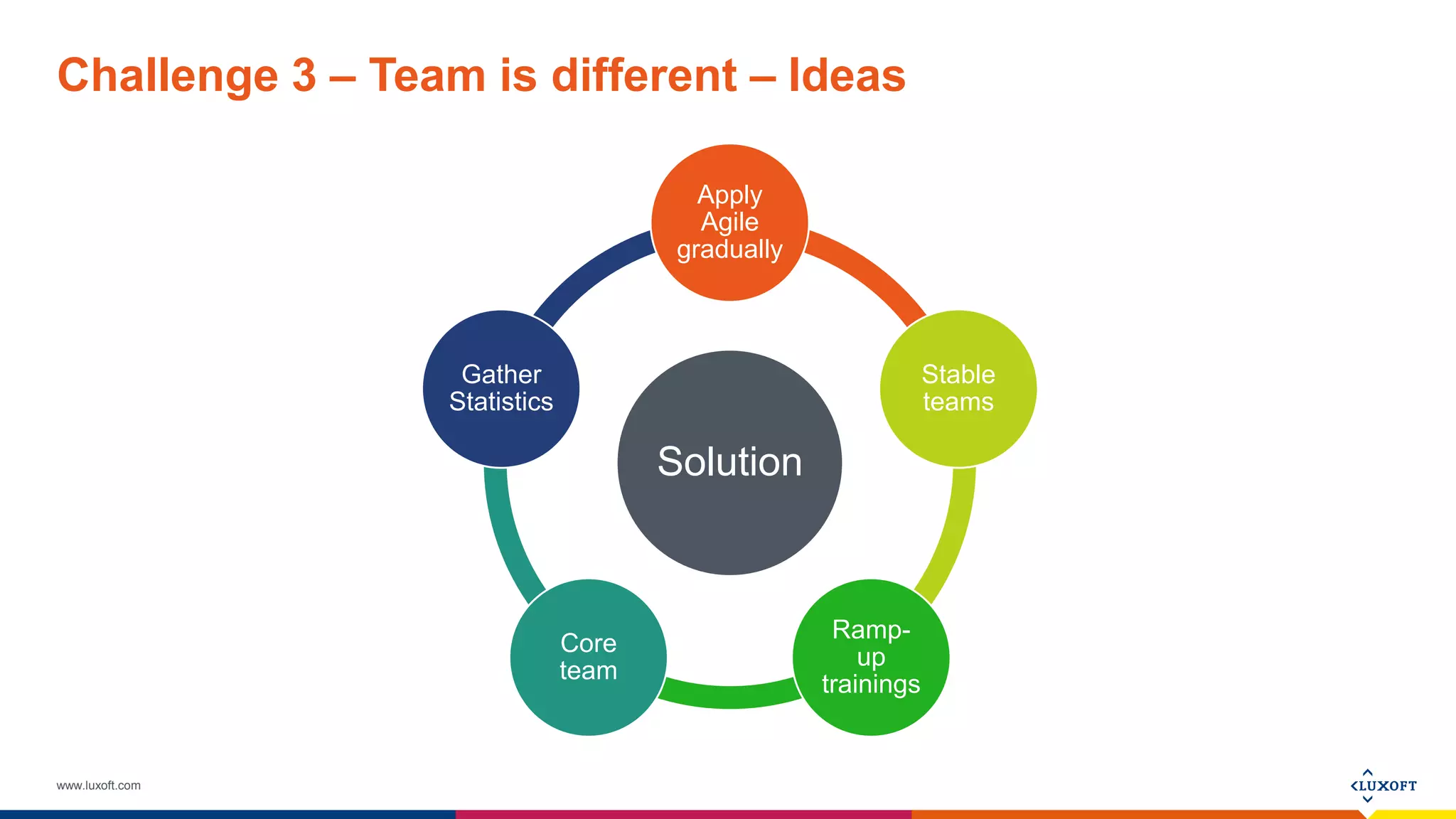 Challenge 3 – Team is different – Ideas

Apply Agile gradually

Stable teams

Ramp-up trainings

Core team

Gather Statistics

Solution

www.luxoft.com

LUXOFT